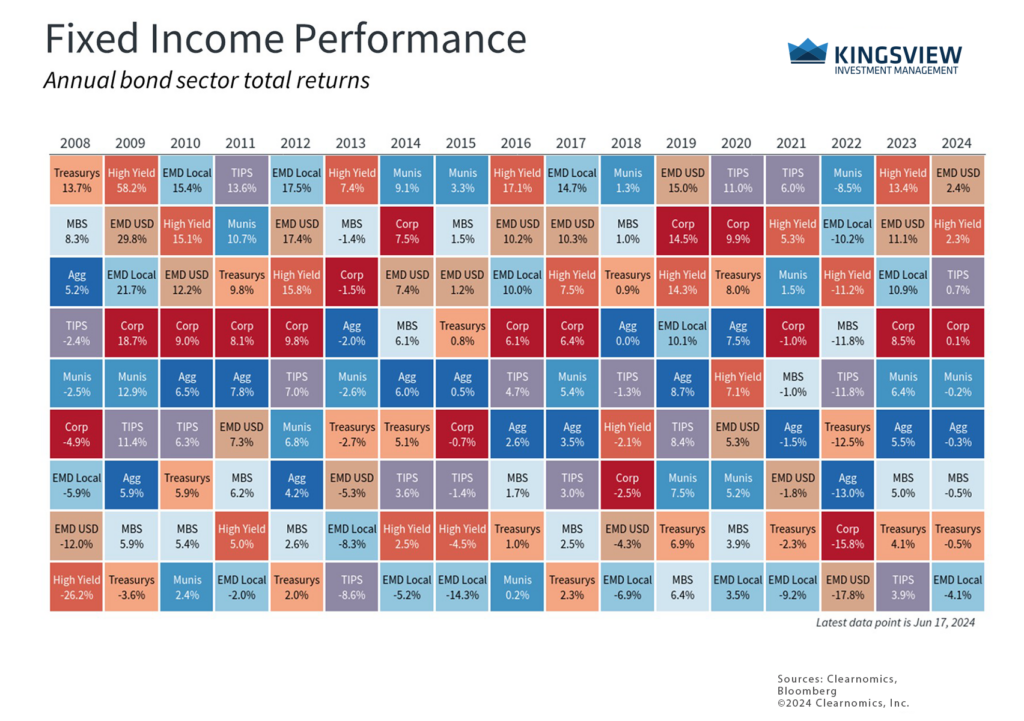 Fixed Income Performance
Annual bond sector total returns

KINGSVIEW
INVESTMENT MANAGEMENT

| 2008 | 2009 | 2010 | 2011 | 2012 | 2013 | 2014 | 2015 | 2016 | 2017 | 2018 | 2019 | 2020 | 2021 | 2022 | 2023 | 2024 |
|---|---|---|---|---|---|---|---|---|---|---|---|---|---|---|---|---|
| Treasurys 13.7% | High Yield 58.2% | EMD Local 15.4% | TIPS 13.6% | EMD Local 17.5% | High Yield 7.4% | Munis 9.1% | Munis 3.3% | High Yield 17.1% | EMD Local 14.7% | Munis 1.3% | EMD USD 15.0% | TIPS 11.0% | TIPS 6.0% | Munis -8.5% | High Yield 13.4% | EMD USD 2.4% |
| MBS 8.3% | EMD USD 29.8% | High Yield 15.1% | Munis 10.7% | EMD USD 17.4% | MBS -1.4% | Corp 7.5% | MBS 1.5% | EMD USD 10.2% | EMD USD 10.3% | MBS 1.0% | Corp 14.5% | Corp 9.9% | High Yield 5.3% | EMD Local -10.2% | EMD USD 11.1% | High Yield 2.3% |
| Agg 5.2% | EMD Local 21.7% | EMD USD 12.2% | Treasurys 9.8% | High Yield 15.8% | Corp -1.5% | EMD USD 7.4% | EMD USD 1.2% | EMD Local 10.0% | High Yield 7.5% | Treasurys 0.9% | High Yield 14.3% | Treasurys 8.0% | Munis 1.5% | High Yield -11.2% | EMD Local 10.9% | TIPS 0.7% |
| TIPS -2.4% | Corp 18.7% | Corp 9.0% | Corp 8.1% | Corp 9.8% | Agg -2.0% | MBS 6.1% | Treasurys 0.8% | Corp 6.1% | Corp 6.4% | Agg 0.0% | EMD Local 10.1% | Agg 7.5% | Corp -1.0% | MBS -11.8% | Corp 8.5% | Corp 0.1% |
| Munis -2.5% | Munis 12.9% | Agg 6.5% | Agg 7.8% | TIPS 7.0% | Munis -2.6% | Agg 6.0% | Agg 0.5% | TIPS 4.7% | Munis 5.4% | TIPS -1.3% | Agg 8.7% | High Yield 7.1% | MBS -1.0% | TIPS -11.8% | Munis 6.4% | Munis -0.2% |
| Corp -4.9% | TIPS 11.4% | TIPS 6.3% | EMD USD 7.3% | Munis 6.8% | Treasurys -2.7% | Treasurys 5.1% | Corp -0.7% | Agg 2.6% | Agg 3.5% | High Yield -2.1% | TIPS 8.4% | EMD USD 5.3% | Agg -1.5% | Treasurys -12.5% | Agg 5.5% | Agg -0.3% |
| EMD Local -5.9% | Agg 5.9% | Treasurys 5.9% | MBS 6.2% | Agg 4.2% | EMD USD -5.3% | TIPS 3.6% | TIPS -1.4% | MBS 1.7% | TIPS 3.0% | Corp -2.5% | Munis 7.5% | Munis 5.2% | EMD USD -1.8% | Agg -13.0% | MBS 5.0% | MBS -0.5% |
| EMD USD -12.0% | MBS 5.9% | MBS 5.4% | High Yield 5.0% | MBS 2.6% | EMD Local -8.3% | High Yield 2.5% | High Yield -4.5% | Treasurys 1.0% | MBS 2.5% | EMD USD -4.3% | Treasurys 6.9% | MBS 3.9% | Treasurys -2.3% | Corp -15.8% | Treasurys 4.1% | Treasurys -0.5% |
| High Yield -26.2% | Treasurys -3.6% | Munis 2.4% | EMD Local -2.0% | Treasurys 2.0% | TIPS -8.6% | EMD Local -5.2% | EMD Local -14.3% | Munis 0.2% | Treasurys 2.3% | EMD Local -6.9% | MBS 6.4% | EMD Local 3.5% | EMD Local -9.2% | EMD USD -17.8% | TIPS 3.9% | EMD Local -4.1% |

Latest data point is Jun 17, 2024

Sources: Clearnomics, Bloomberg
©2024 Clearnomics, Inc.